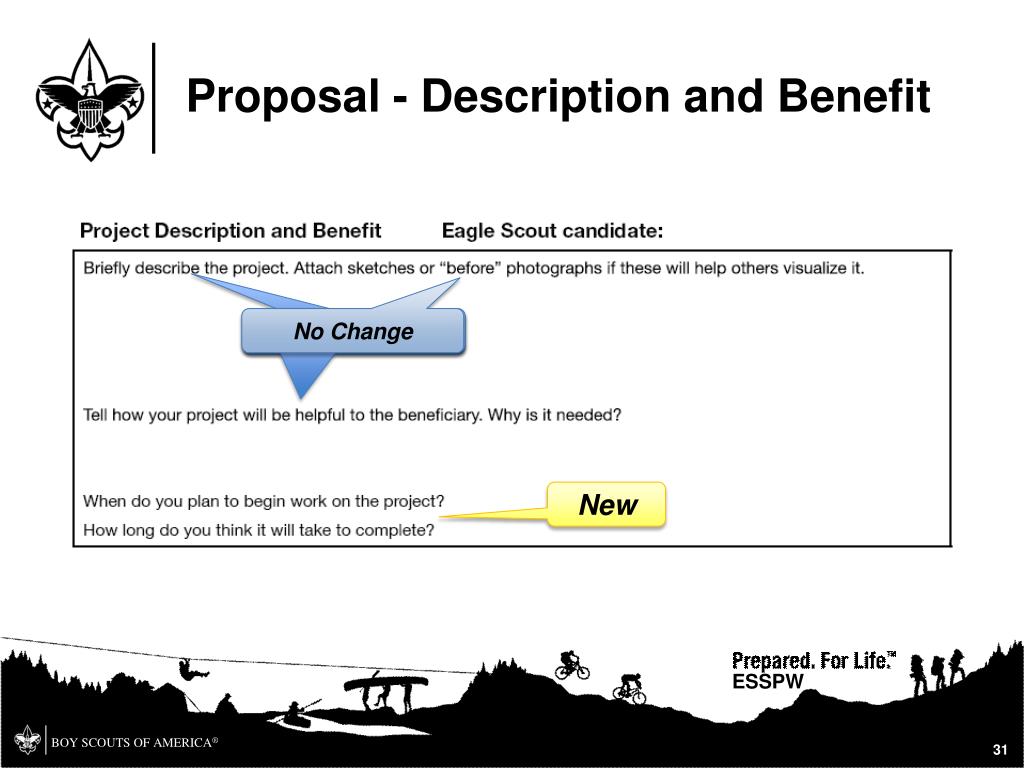 Proposal - Description and Benefit

Project Description and Benefit Eagle Scout candidate:

Briefly describe the project. Attach sketches or “before” photographs if these will help others visualize it.

No Change

Tell how your project will be helpful to the beneficiary. Why is it needed?

When do you plan to begin work on the project?

How long do you think it will take to complete?

New

Prepared. For Life.™

ESSPW

BOY SCOUTS OF AMERICA®

31